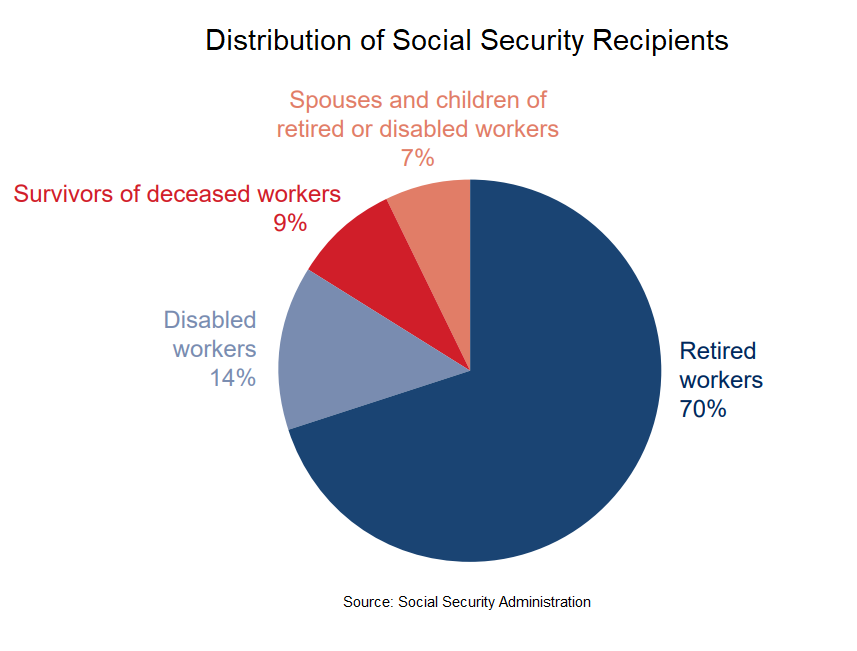 Distribution of Social Security Recipients

Spouses and children of retired or disabled workers
7%

Survivors of deceased workers
9%

Disabled workers
14%

Retired workers
70%

Source: Social Security Administration